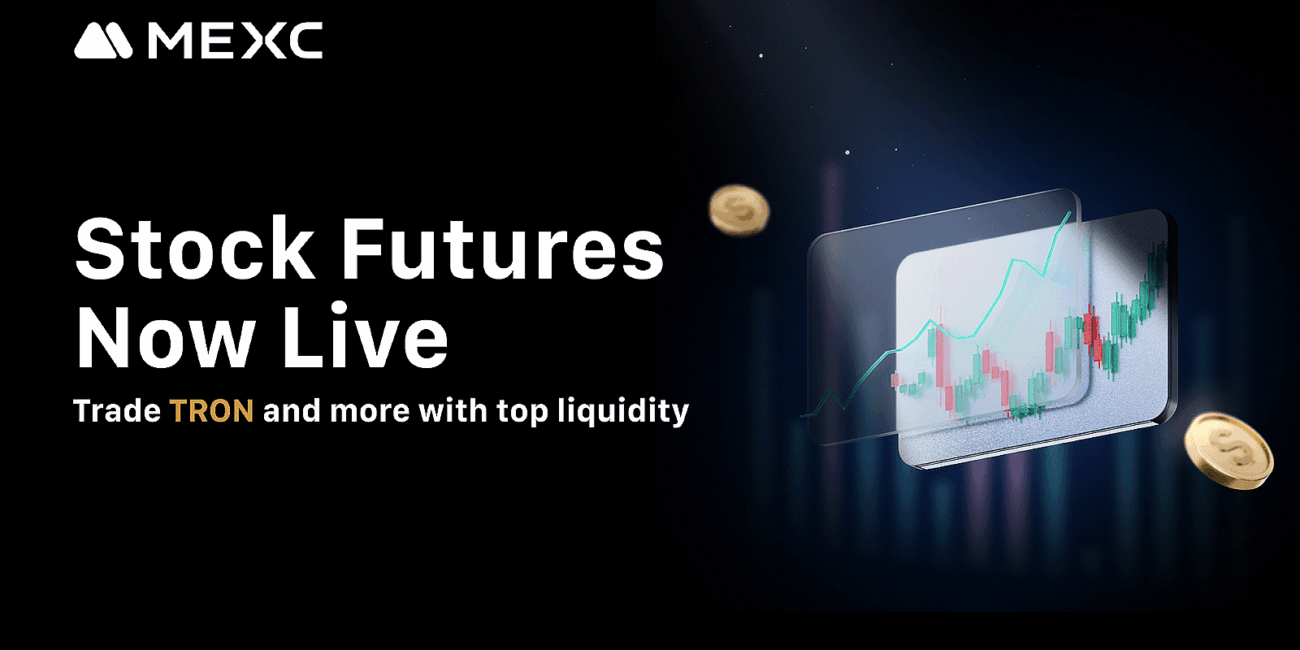 MEXC

Stock Futures Now Live

Trade TRON and more with top liquidity